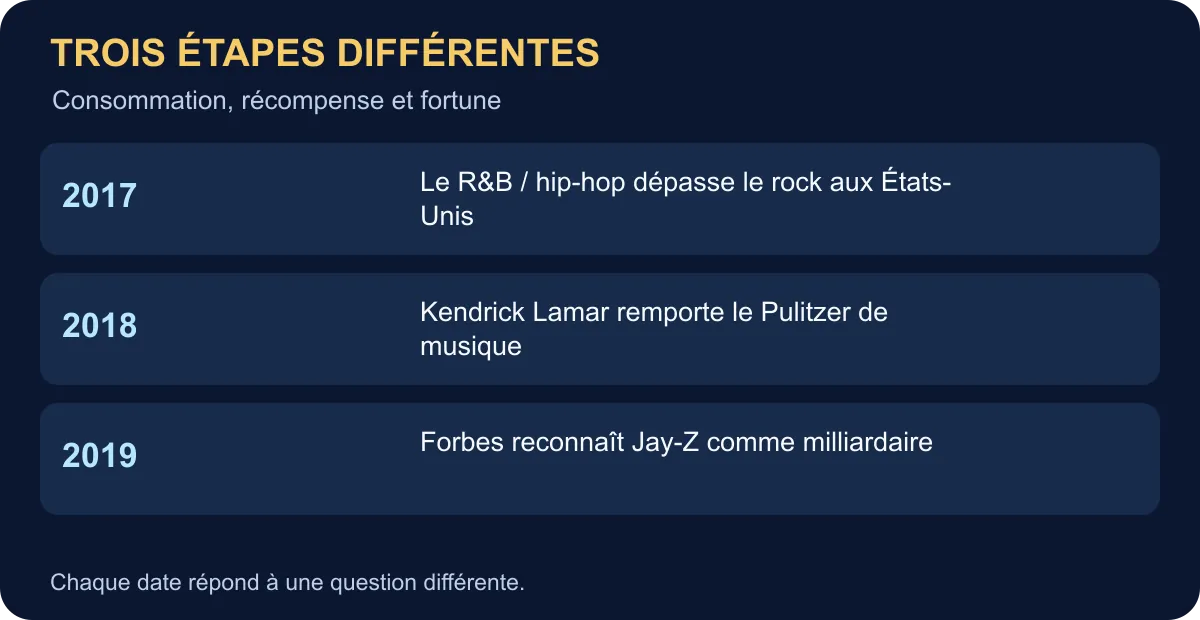 TROIS ÉTAPES DIFFÉRENTES

Consommation, récompense et fortune

2017

Le R&B / hip-hop dépasse le rock aux États-Unis

2018

Kendrick Lamar remporte le Pulitzer de musique

2019

Forbes reconnaît Jay-Z comme milliardaire

Chaque date répond à une question différente.